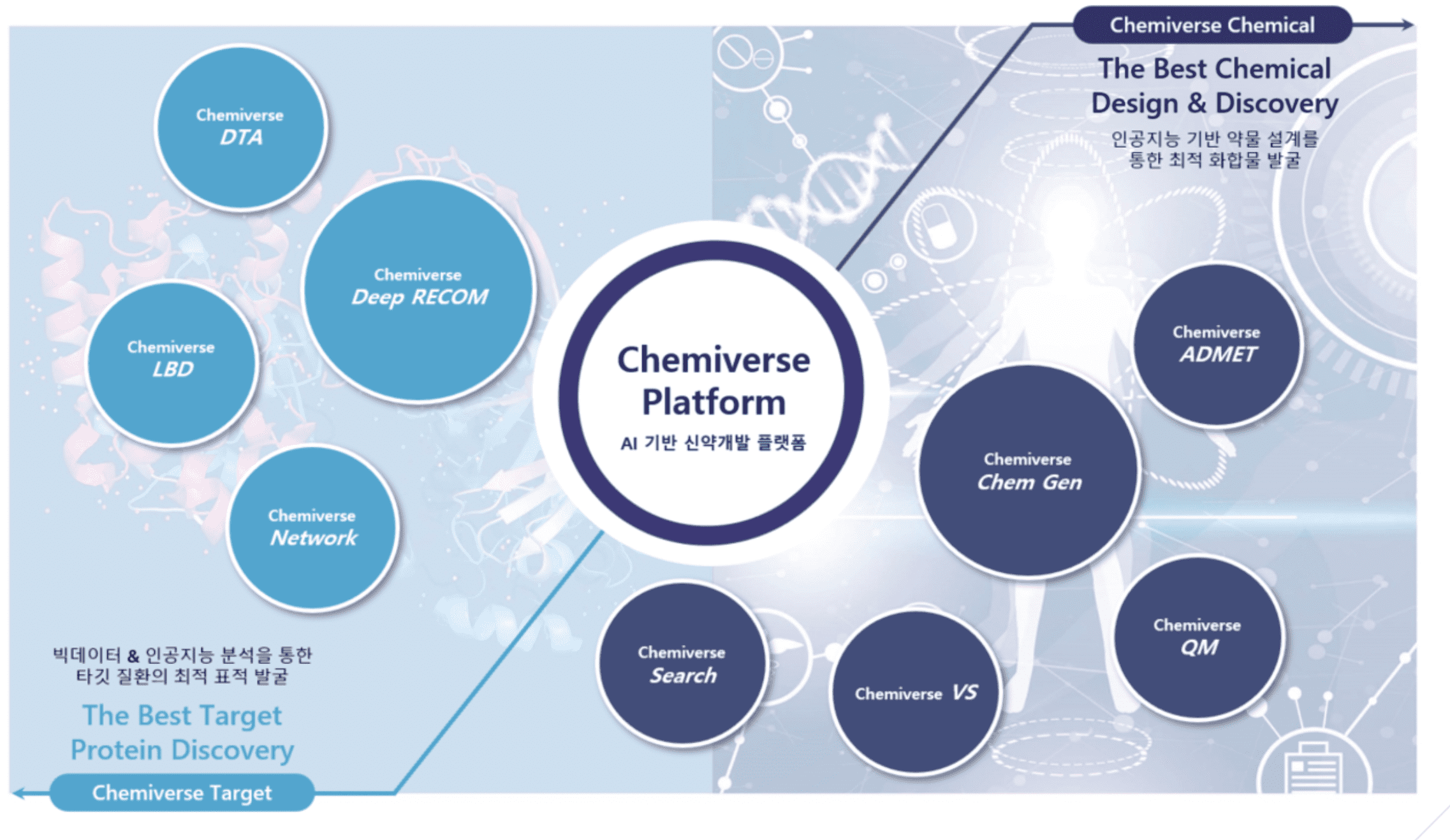 Chemiverse Chemical

The Best Chemical Design & Discovery

인공지능 기반 약물 설계를 통한 최적 화합물 발굴

Chemiverse DTA

Chemiverse Deep RECOM

Chemiverse LBD

Chemiverse Network

Chemiverse Platform

AI 기반 신약개발 플랫폼

Chemiverse ADMET

Chemiverse Chem Gen

Chemiverse QM

Chemiverse Search

Chemiverse VS

빅데이터 & 인공지능 분석을 통한 타깃 질환의 최적 표적 발굴

The Best Target Protein Discovery

Chemiverse Target